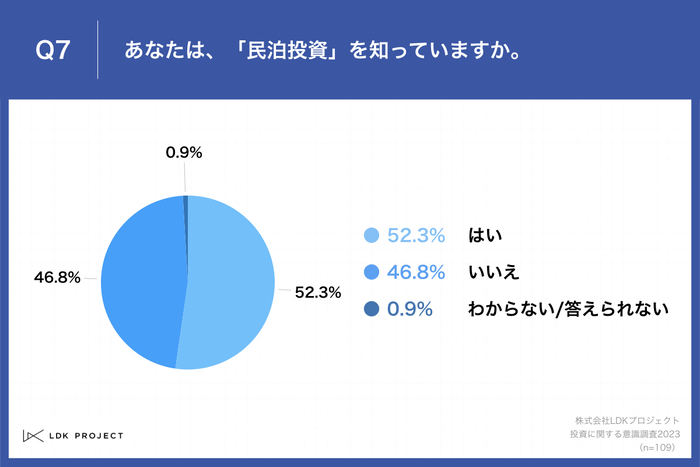 Q7 あなたは、「民泊投資」を知っていますか。

0.9%

46.8%

52.3%

52.3% はい
46.8% いいえ
0.9% わからない/答えられない

LDK PROJECT

株式会社LDKプロジェクト
投資に関する意識調査2023
(n=109)